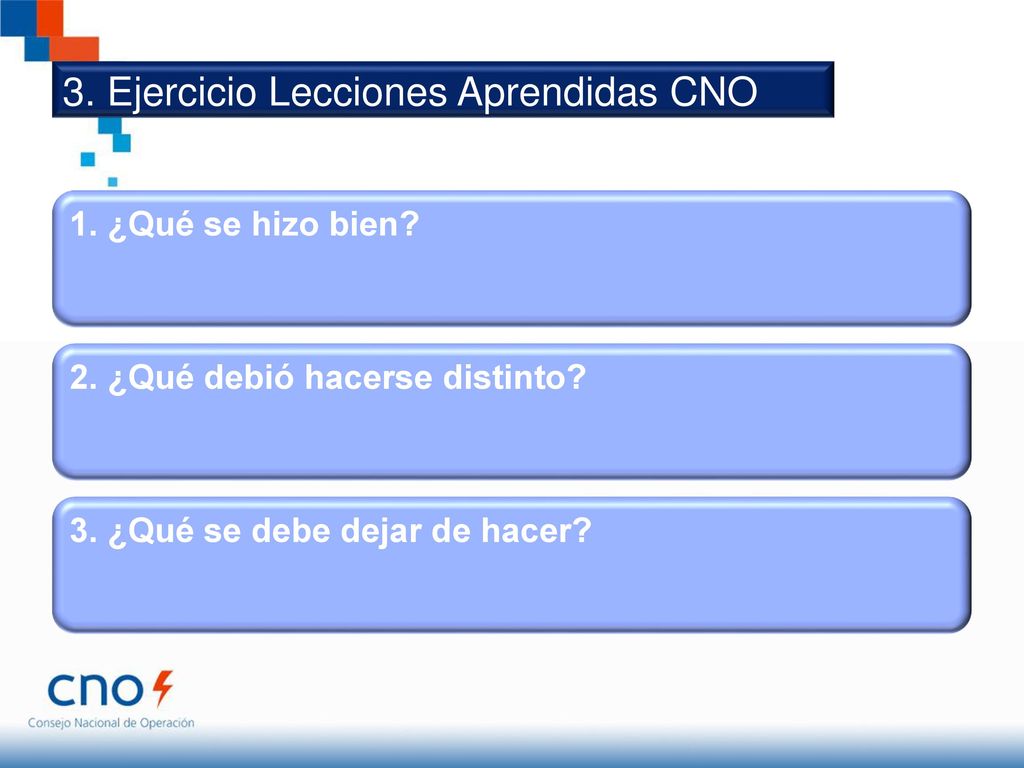 3. Ejercicio Lecciones Aprendidas CNO

1. ¿Qué se hizo bien?

2. ¿Qué debió hacerse distinto?

3. ¿Qué se debe dejar de hacer?

cno

Consejo Nacional de Operación